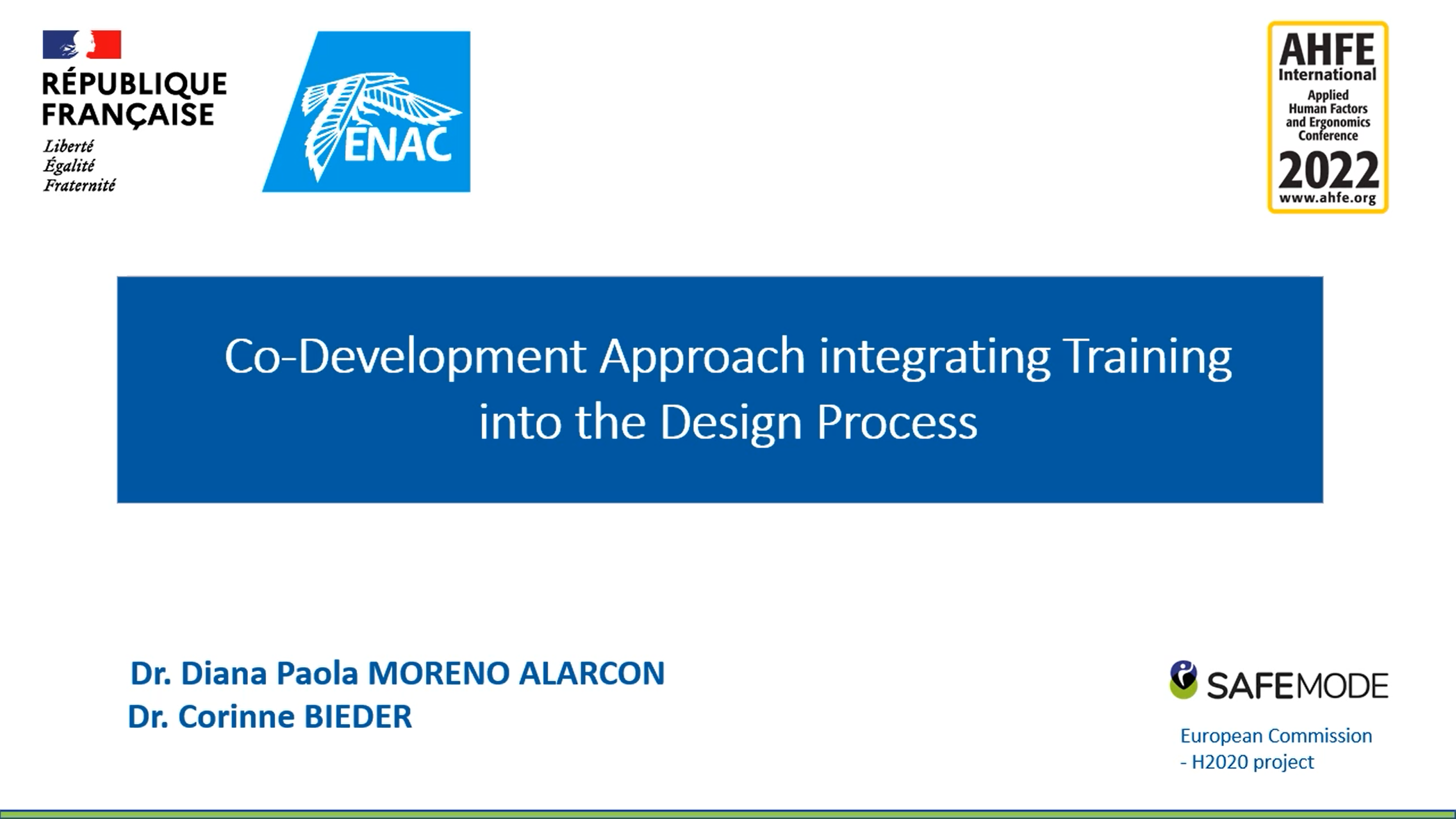 RÉPUBLIQUE FRANÇAISE
Liberté
Égalité
Fraternité

ENAC

AHFE
International
Applied Human Factors and Ergonomics Conference
2022
www.ahfe.org

Co-Development Approach integrating Training into the Design Process

Dr. Diana Paola MORENO ALARCON
Dr. Corinne BIEDER

SAFEMODE

European Commission - H2020 project